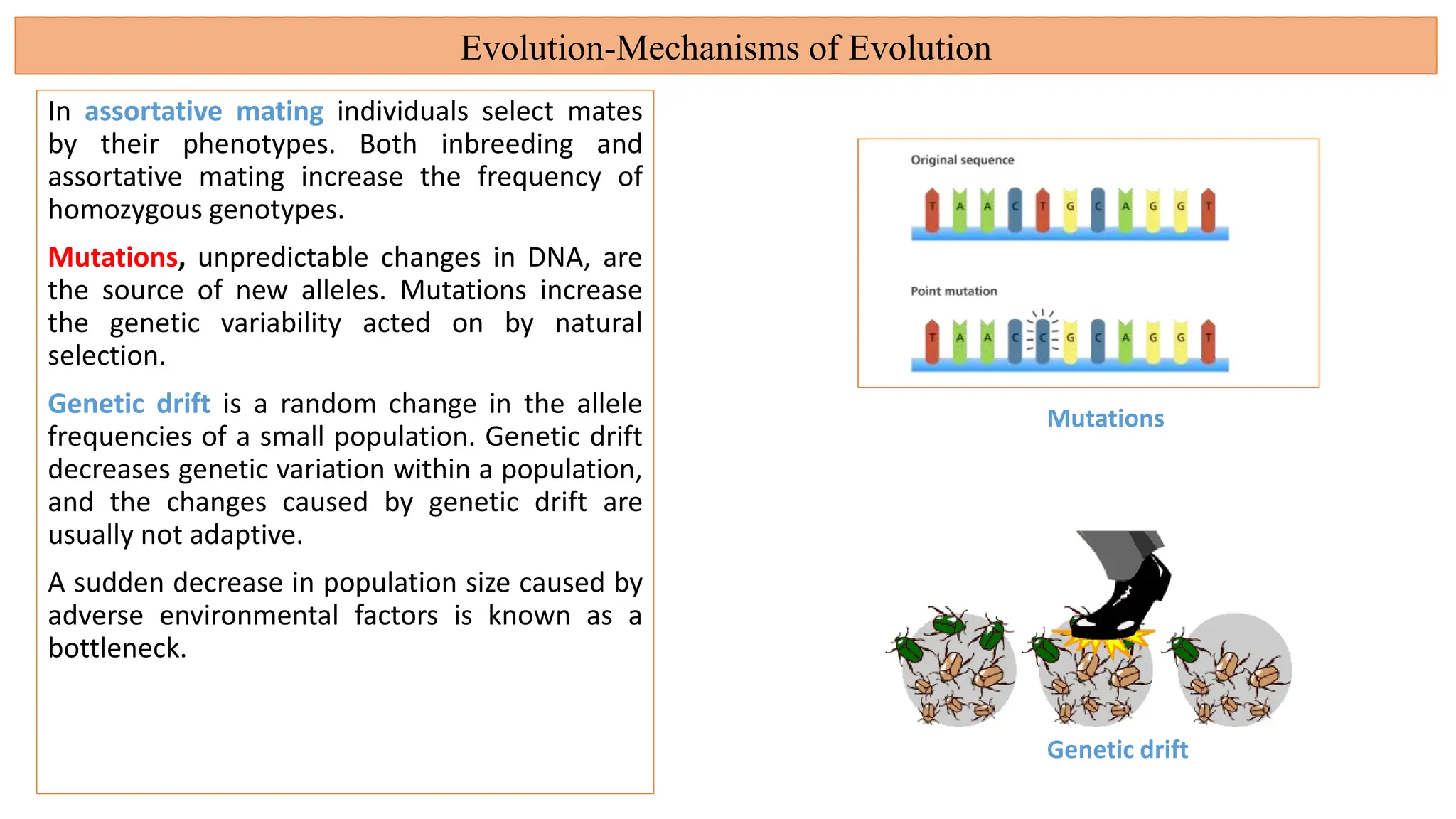 Evolution-Mechanisms of Evolution

In assortative mating individuals select mates by their phenotypes. Both inbreeding and assortative mating increase the frequency of homozygous genotypes.

Mutations, unpredictable changes in DNA, are the source of new alleles. Mutations increase the genetic variability acted on by natural selection.

Genetic drift is a random change in the allele frequencies of a small population. Genetic drift decreases genetic variation within a population, and the changes caused by genetic drift are usually not adaptive.

A sudden decrease in population size caused by adverse environmental factors is known as a bottleneck.

Original sequence

T A A C T G C A G G T

Point mutation

T A A C C G C A G G T

Mutations

Genetic drift